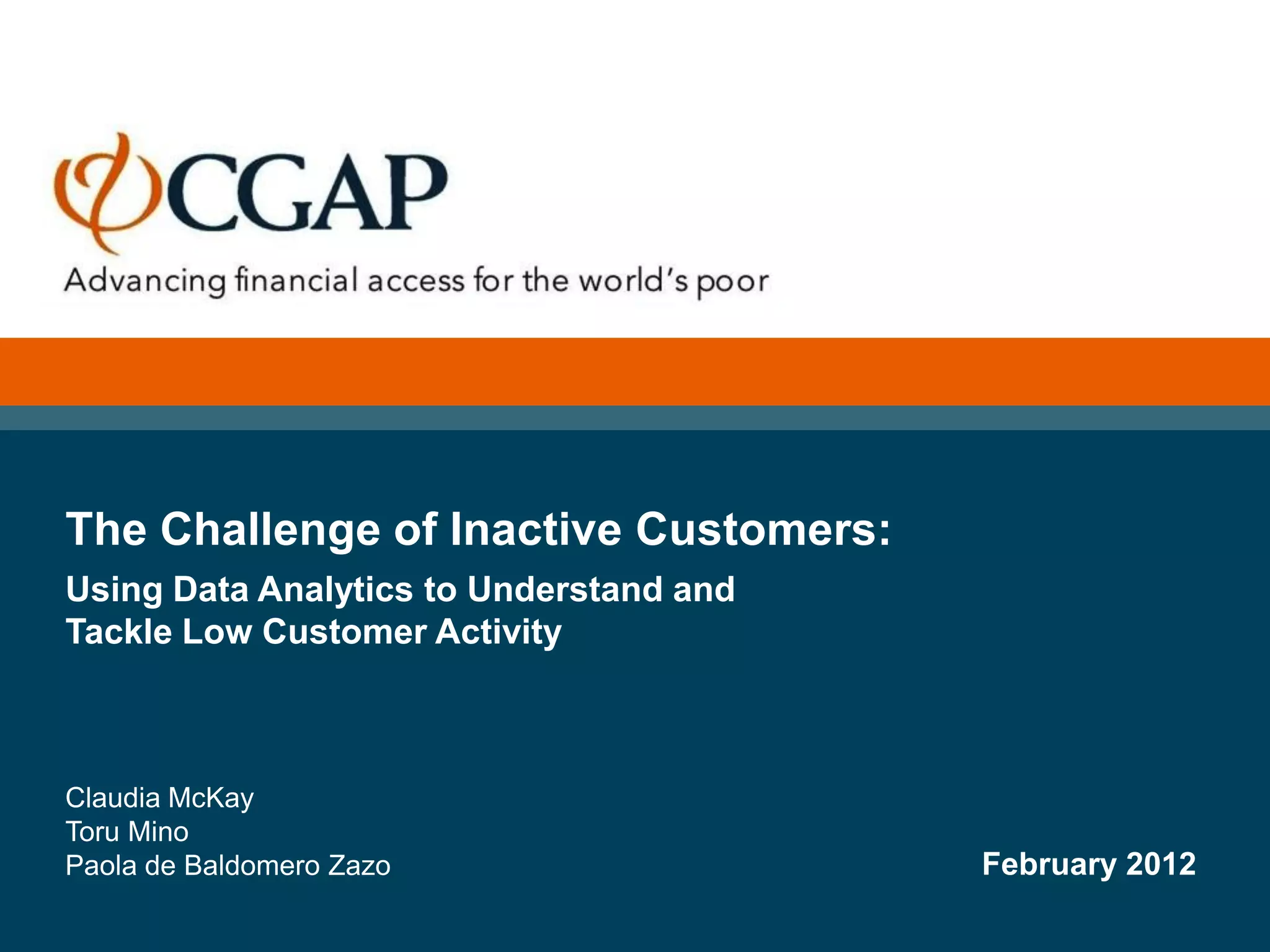 CGAP

Advancing financial access for the world's poor

The Challenge of Inactive Customers:

Using Data Analytics to Understand and Tackle Low Customer Activity

Claudia McKay
Toru Mino
Paola de Baldomero Zazo

February 2012